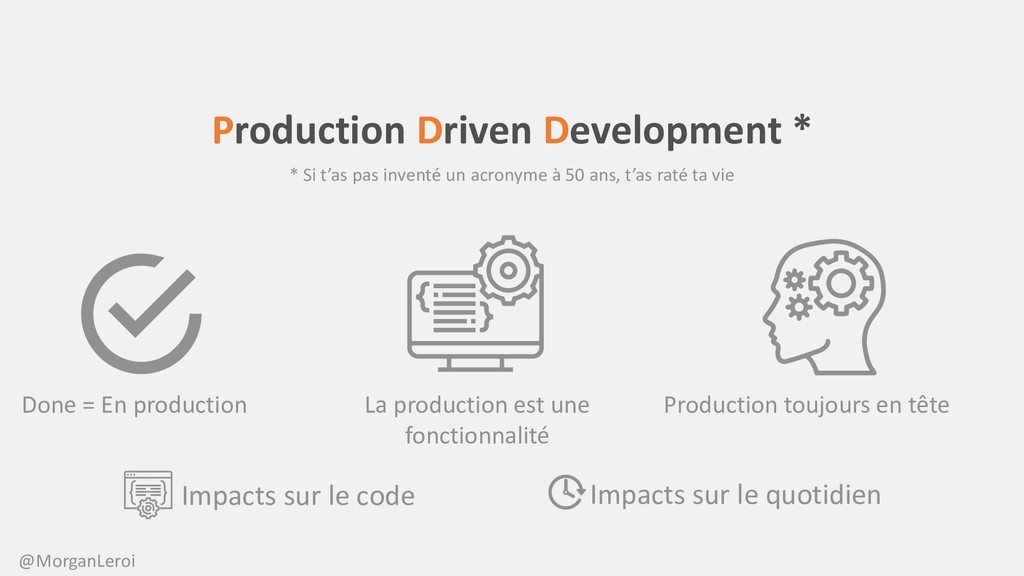 Production Driven Development *

* Si t'as pas inventé un acronyme à 50 ans, t'as raté ta vie

Done = En production

La production est une fonctionnalité

Production toujours en tête

Impacts sur le code

Impacts sur le quotidien

@MorganLeroi